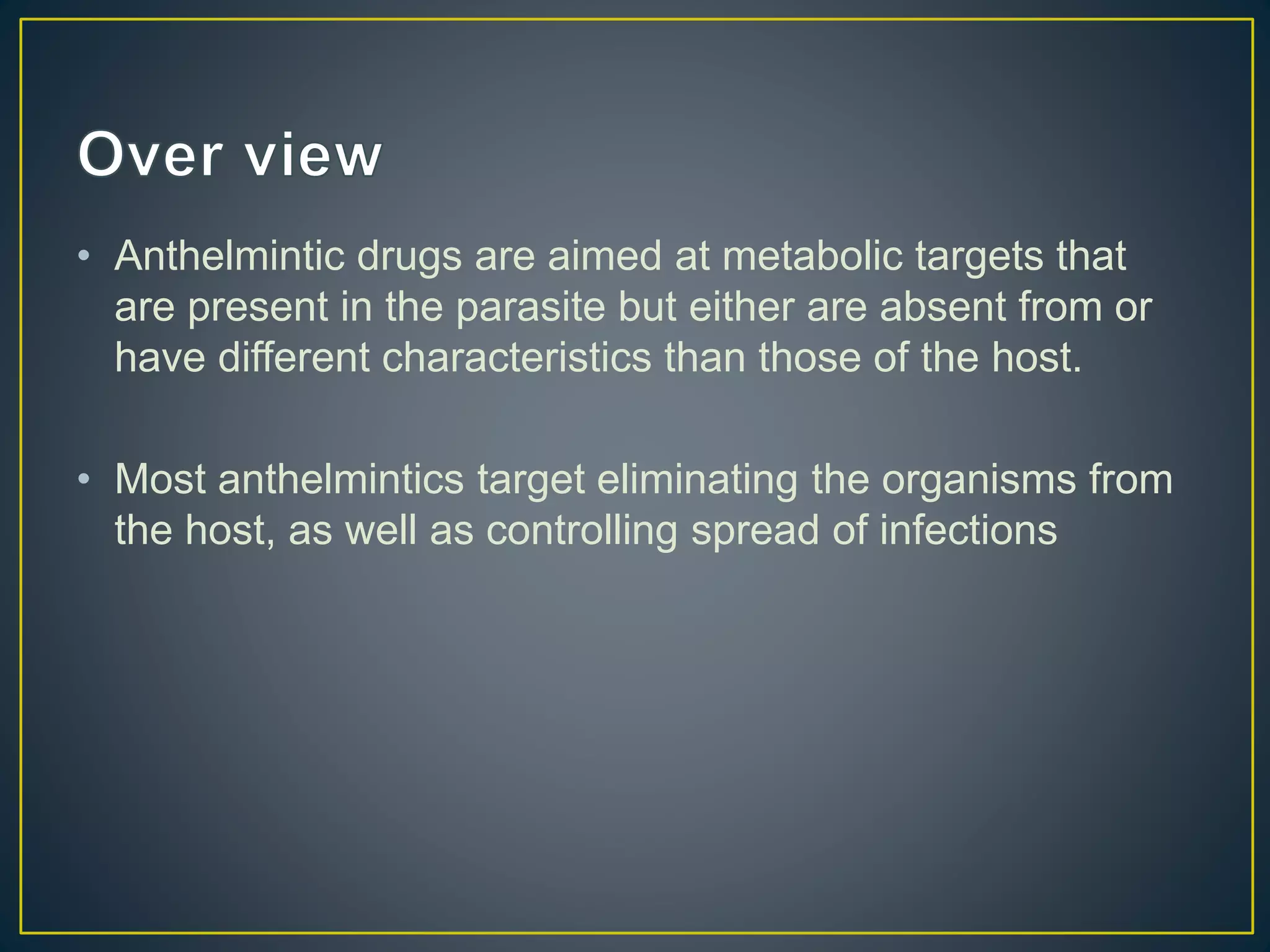 Over view

• Anthelmintic drugs are aimed at metabolic targets that are present in the parasite but either are absent from or have different characteristics than those of the host.

• Most anthelmintics target eliminating the organisms from the host, as well as controlling spread of infections